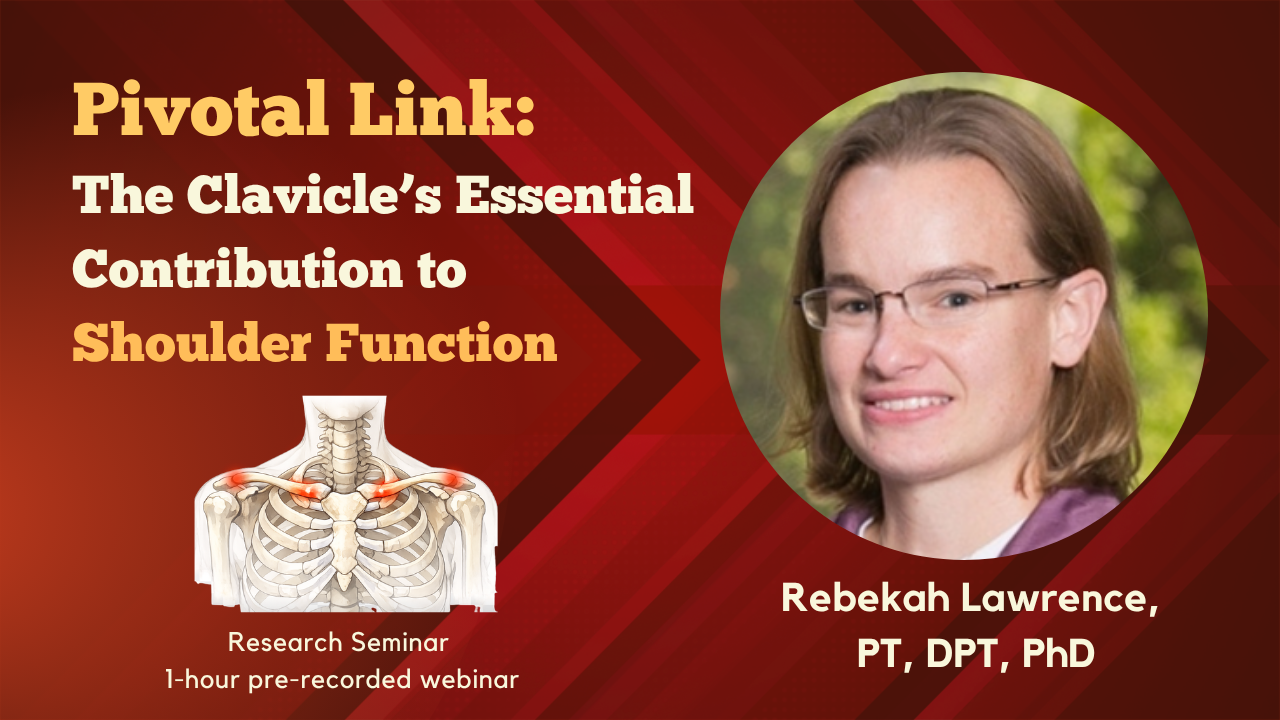 Pivotal Link:
The Clavicle's Essential Contribution to Shoulder Function

Research Seminar
1-hour pre-recorded webinar

Rebekah Lawrence, PT, DPT, PhD